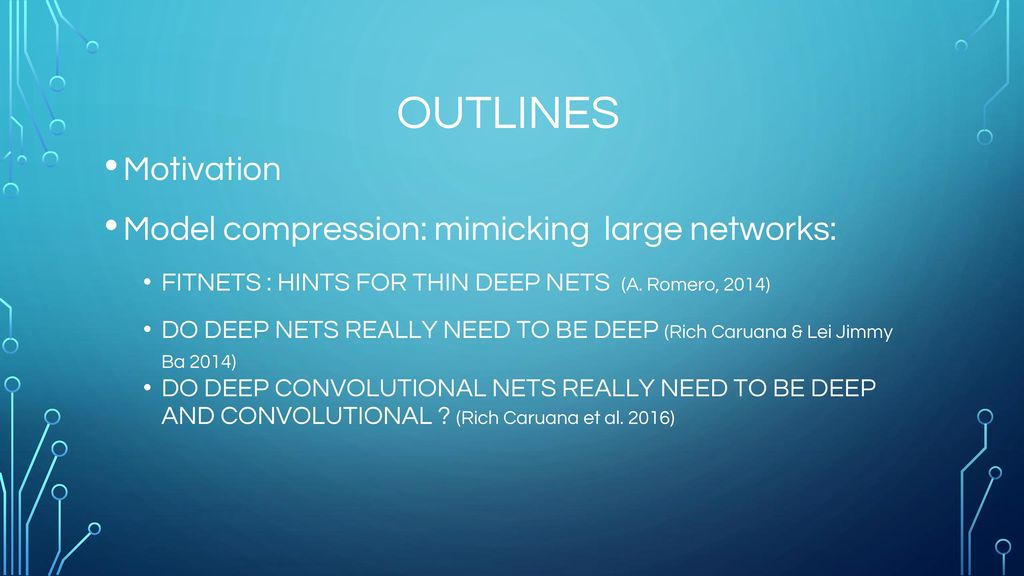 OUTLINES

• Motivation

• Model compression: mimicking large networks:

• FITNETS : HINTS FOR THIN DEEP NETS (A. Romero, 2014)

• DO DEEP NETS REALLY NEED TO BE DEEP (Rich Caruana & Lei Jimmy Ba 2014)

• DO DEEP CONVOLUTIONAL NETS REALLY NEED TO BE DEEP AND CONVOLUTIONAL ? (Rich Caruana et al. 2016)